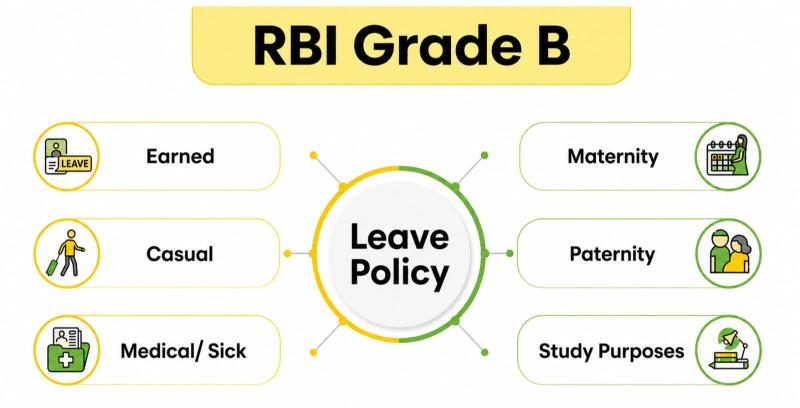 RBI Grade B

LEAVE

Earned

Casual

Medical/ Sick

Leave Policy

Maternity

Paternity

Study Purposes